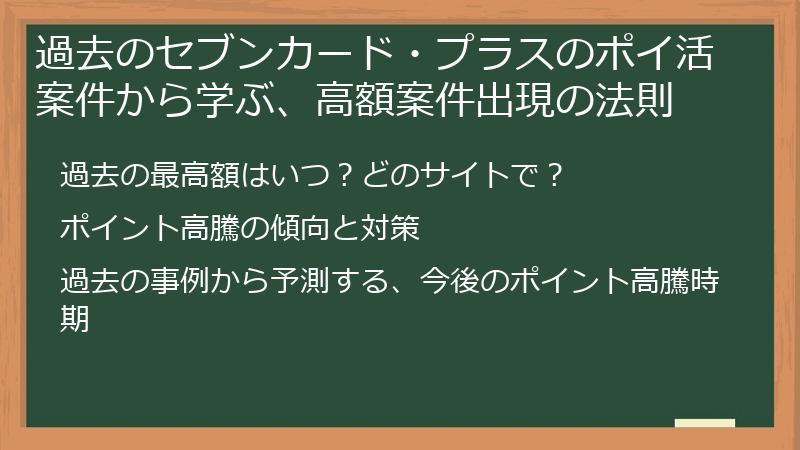 過去のセブンカード・プラスのポイ活案件から学ぶ、高額案件出現の法則

過去の最高額はいつ？どのサイトで？

ポイント高騰の傾向と対策

過去の事例から予測する、今後のポイント高騰時期